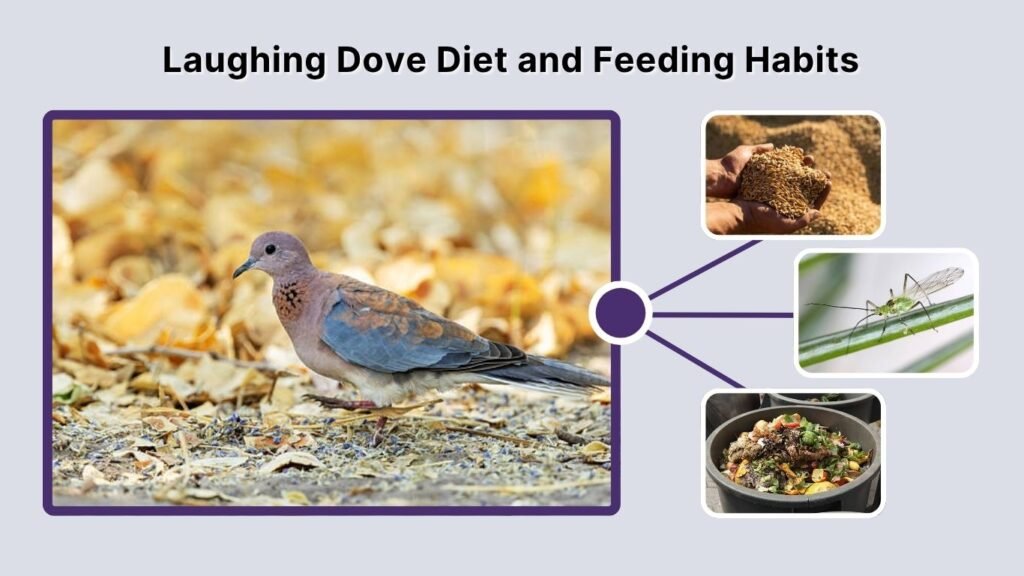 Laughing Dove Diet and Feeding Habits